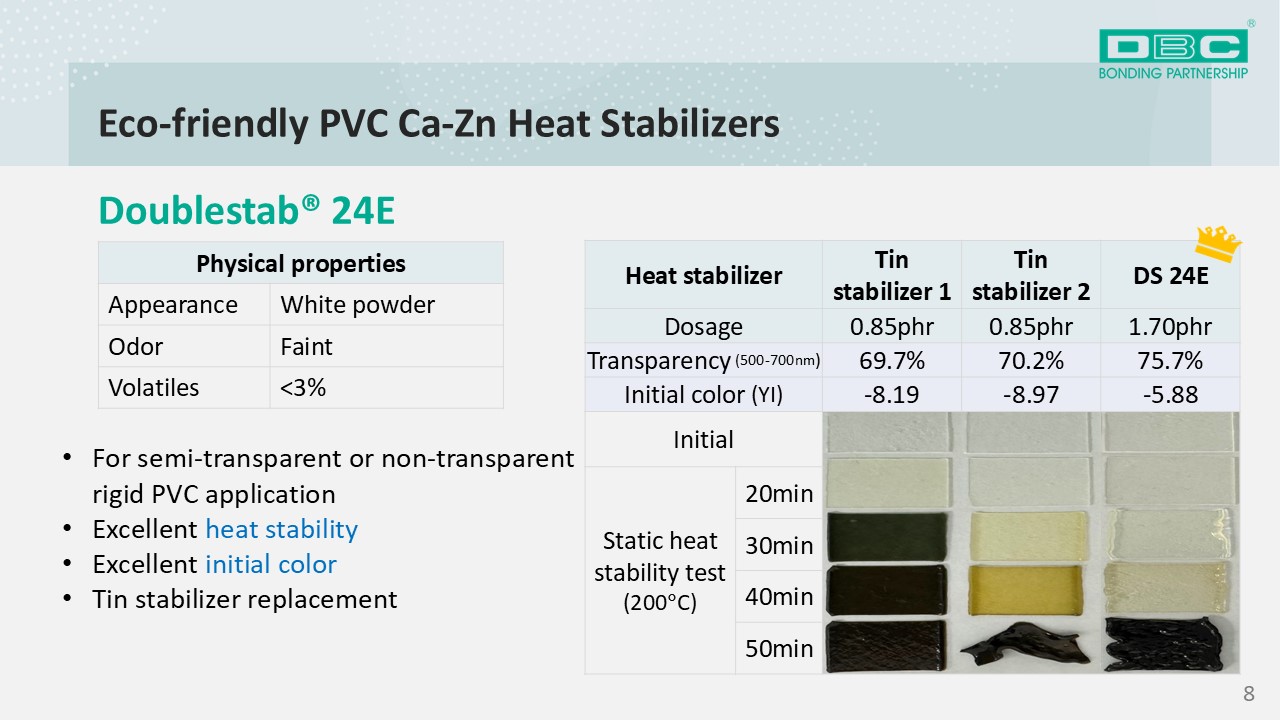 DBC®
BONDING PARTNERSHIP

Eco-friendly PVC Ca-Zn Heat Stabilizers

Doublestab® 24E

| Physical properties | |
|---|---|
| Appearance | White powder |
| Odor | Faint |
| Volatiles | <3% |

- For semi-transparent or non-transparent rigid PVC application
- Excellent heat stability
- Excellent initial color
- Tin stabilizer replacement

| Heat stabilizer | | Tin stabilizer 1 | Tin stabilizer 2 | DS 24E |
|---|---|---|---|---|
| Dosage | | 0.85phr | 0.85phr | 1.70phr |
| Transparency (500-700nm) | | 69.7% | 70.2% | 75.7% |
| Initial color (YI) | | -8.19 | -8.97 | -5.88 |
| Initial | | | | |
| Static heat stability test (200°C) | 20min | | | |
| | 30min | | | |
| | 40min | | | |
| | 50min | | | |

8